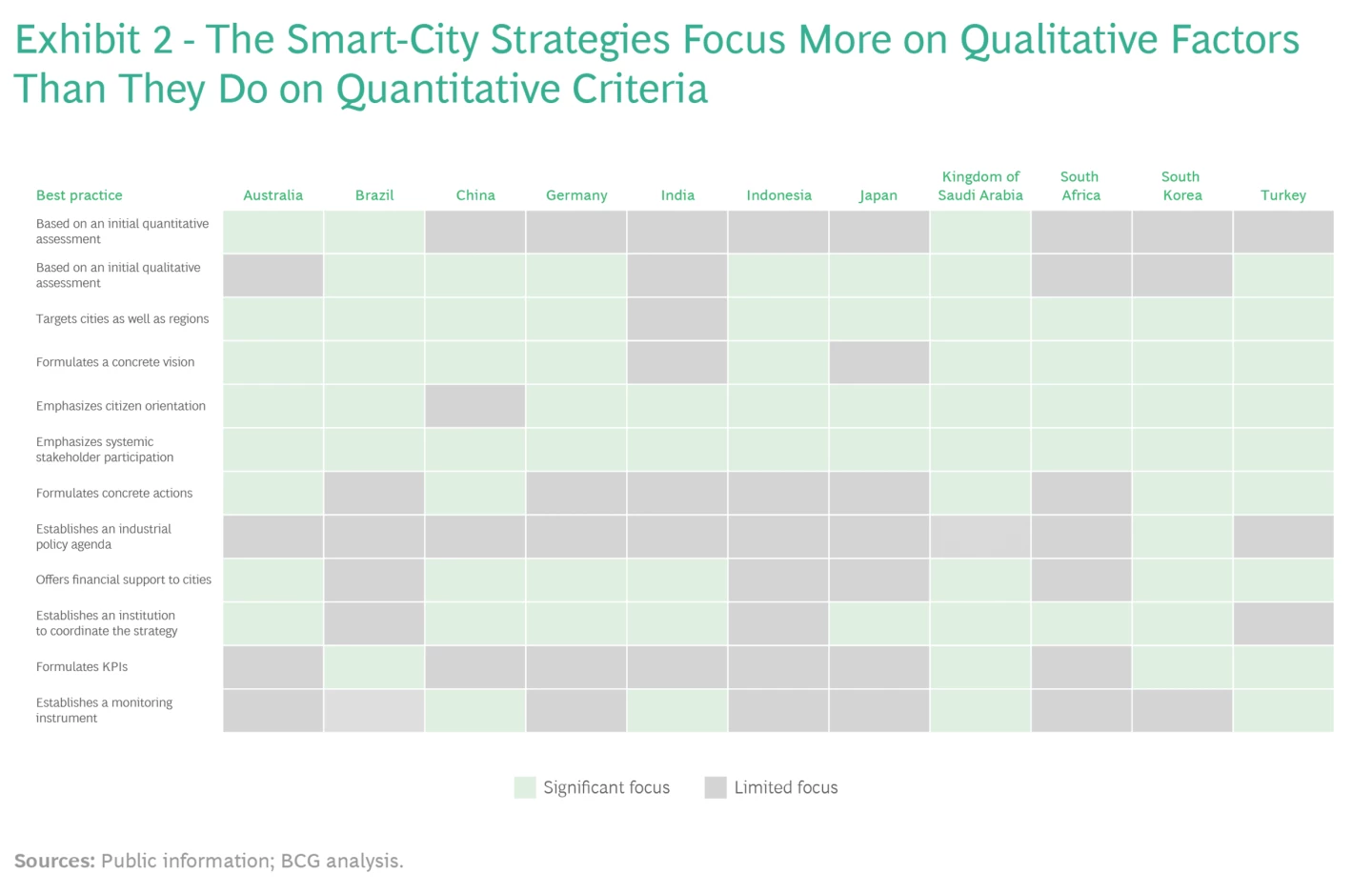 Exhibit 2 - The Smart-City Strategies Focus More on Qualitative Factors Than They Do on Quantitative Criteria

| Best practice | Australia | Brazil | China | Germany | India | Indonesia | Japan | Kingdom of Saudi Arabia | South Africa | South Korea | Turkey |
|---|---|---|---|---|---|---|---|---|---|---|---|
| Based on an initial quantitative assessment | | | | | | | | | | | |
| Based on an initial qualitative assessment | | | | | | | | | | | |
| Targets cities as well as regions | | | | | | | | | | | |
| Formulates a concrete vision | | | | | | | | | | | |
| Emphasizes citizen orientation | | | | | | | | | | | |
| Emphasizes systemic stakeholder participation | | | | | | | | | | | |
| Formulates concrete actions | | | | | | | | | | | |
| Establishes an industrial policy agenda | | | | | | | | | | | |
| Offers financial support to cities | | | | | | | | | | | |
| Establishes an institution to coordinate the strategy | | | | | | | | | | | |
| Formulates KPIs | | | | | | | | | | | |
| Establishes a monitoring instrument | | | | | | | | | | | |

Significant focus Limited focus

Sources: Public information; BCG analysis.